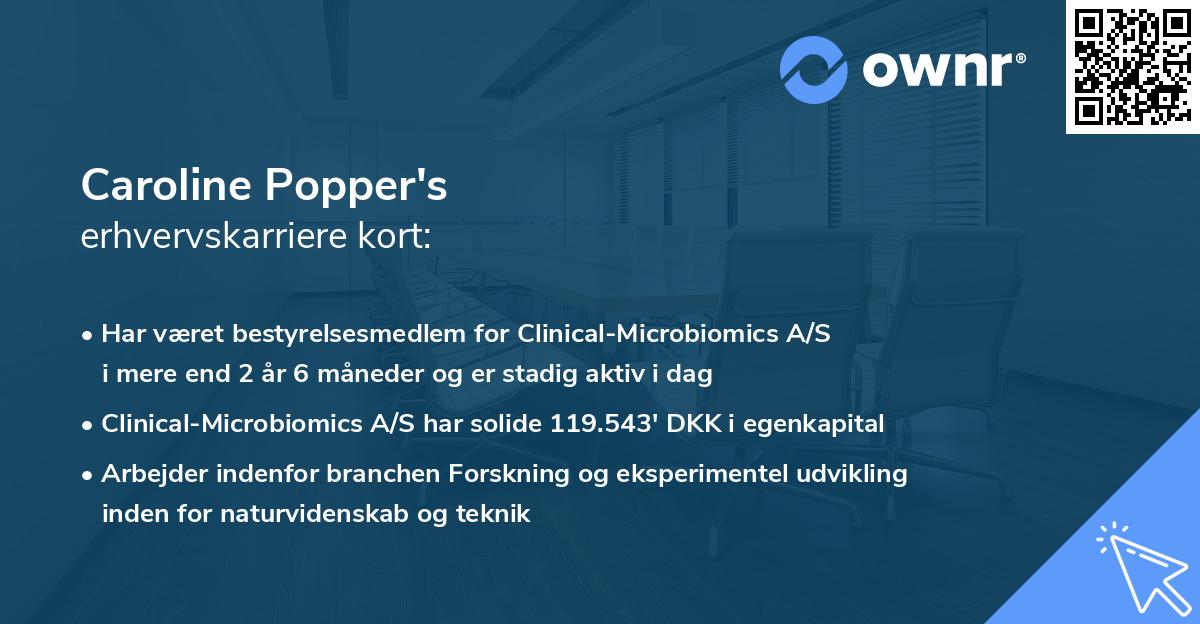 ownr®

Caroline Popper's
erhvervskarriere kort:

• Har været bestyrelsesmedlem for Clinical-Microbiomics A/S i mere end 2 år 6 måneder og er stadig aktiv i dag

• Clinical-Microbiomics A/S har solide 119.543' DKK i egenkapital

• Arbejder indenfor branchen Forskning og eksperimentel udvikling inden for naturvidenskab og teknik